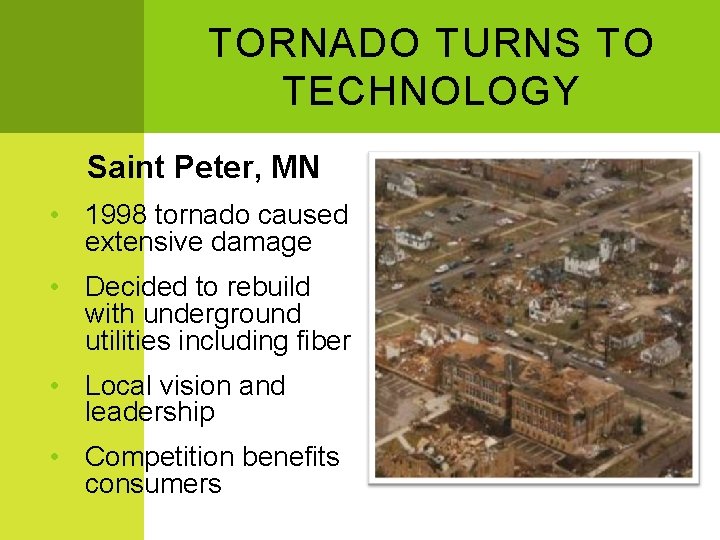 TORNADO TURNS TO TECHNOLOGY

Saint Peter, MN

• 1998 tornado caused extensive damage

• Decided to rebuild with underground utilities including fiber

• Local vision and leadership

• Competition benefits consumers